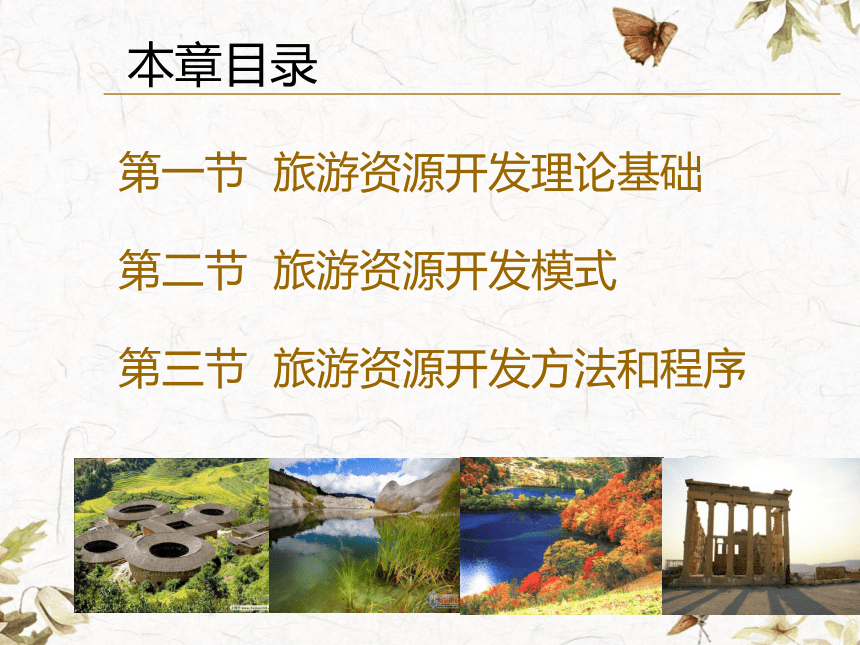 本章目录

第一节 旅游资源开发理论基础

第二节 旅游资源开发模式

第三节 旅游资源开发方法和程序